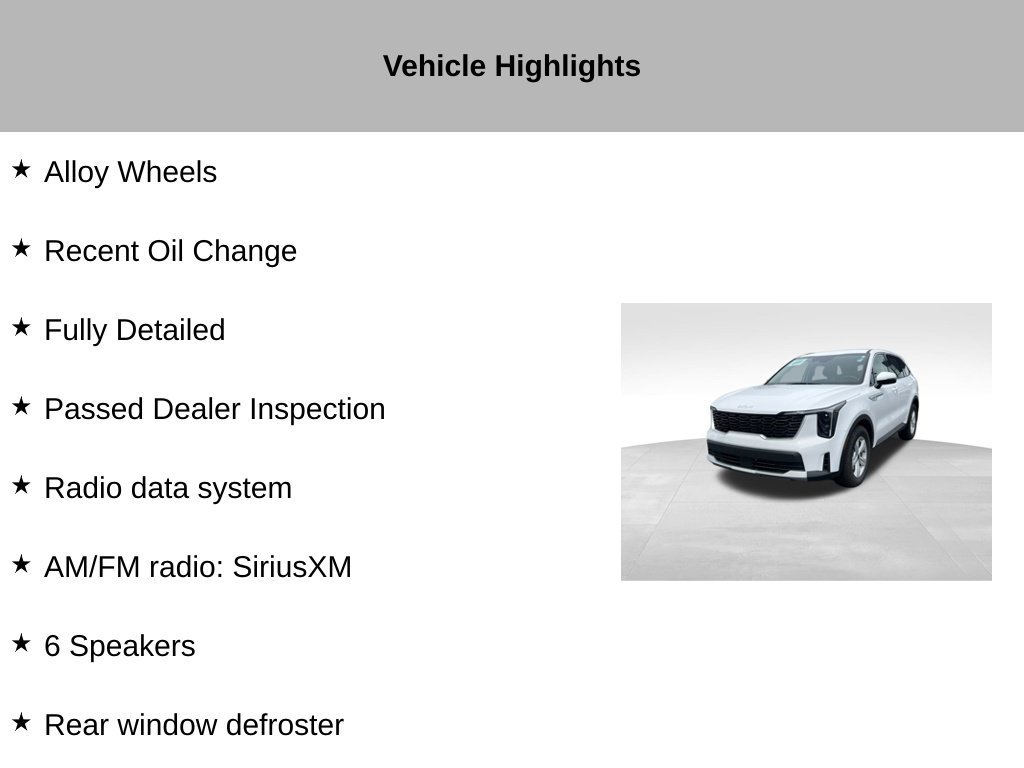 Vehicle Highlights

★ Alloy Wheels

★ Recent Oil Change

★ Fully Detailed

★ Passed Dealer Inspection

★ Radio data system

★ AM/FM radio: SiriusXM

★ 6 Speakers

★ Rear window defroster